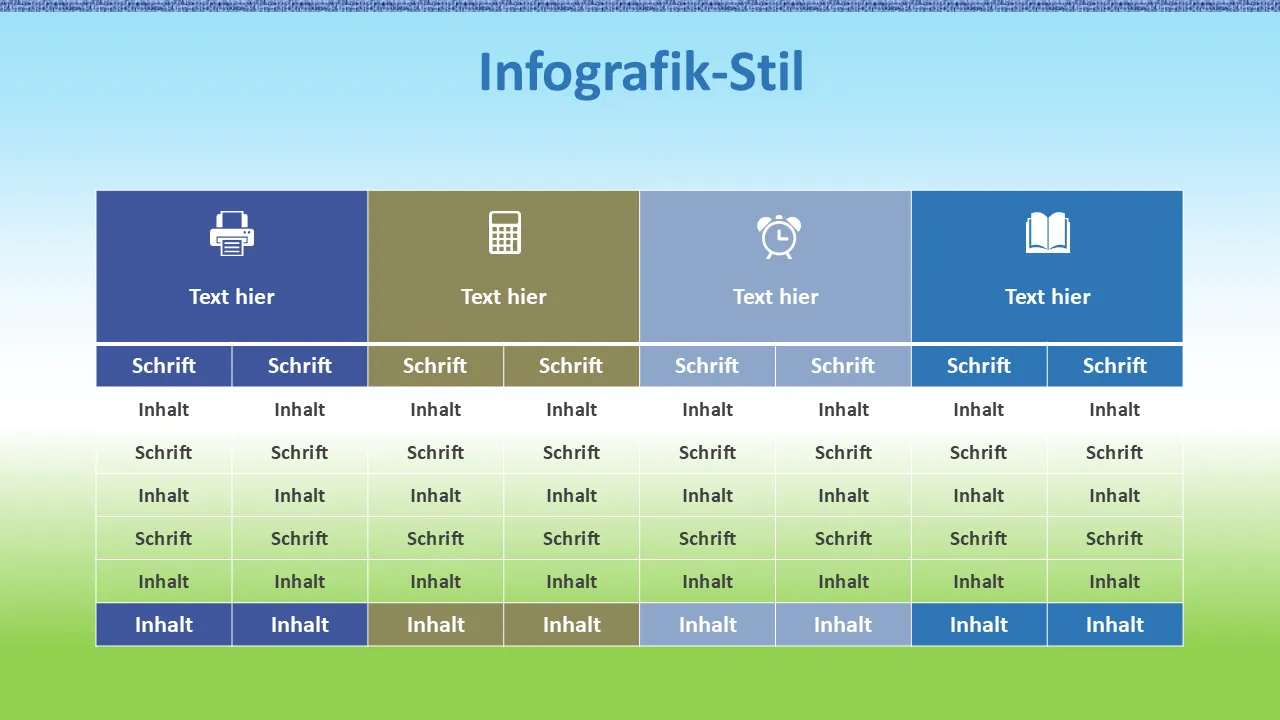 Infografik-Stil

| Text hier | | Text hier | | Text hier | | Text hier | |
|---|---|---|---|---|---|---|---|
| Schrift | Schrift | Schrift | Schrift | Schrift | Schrift | Schrift | Schrift |
| Inhalt | Inhalt | Inhalt | Inhalt | Inhalt | Inhalt | Inhalt | Inhalt |
| Schrift | Schrift | Schrift | Schrift | Schrift | Schrift | Schrift | Schrift |
| Inhalt | Inhalt | Inhalt | Inhalt | Inhalt | Inhalt | Inhalt | Inhalt |
| Schrift | Schrift | Schrift | Schrift | Schrift | Schrift | Schrift | Schrift |
| Inhalt | Inhalt | Inhalt | Inhalt | Inhalt | Inhalt | Inhalt | Inhalt |
| Inhalt | Inhalt | Inhalt | Inhalt | Inhalt | Inhalt | Inhalt | Inhalt |